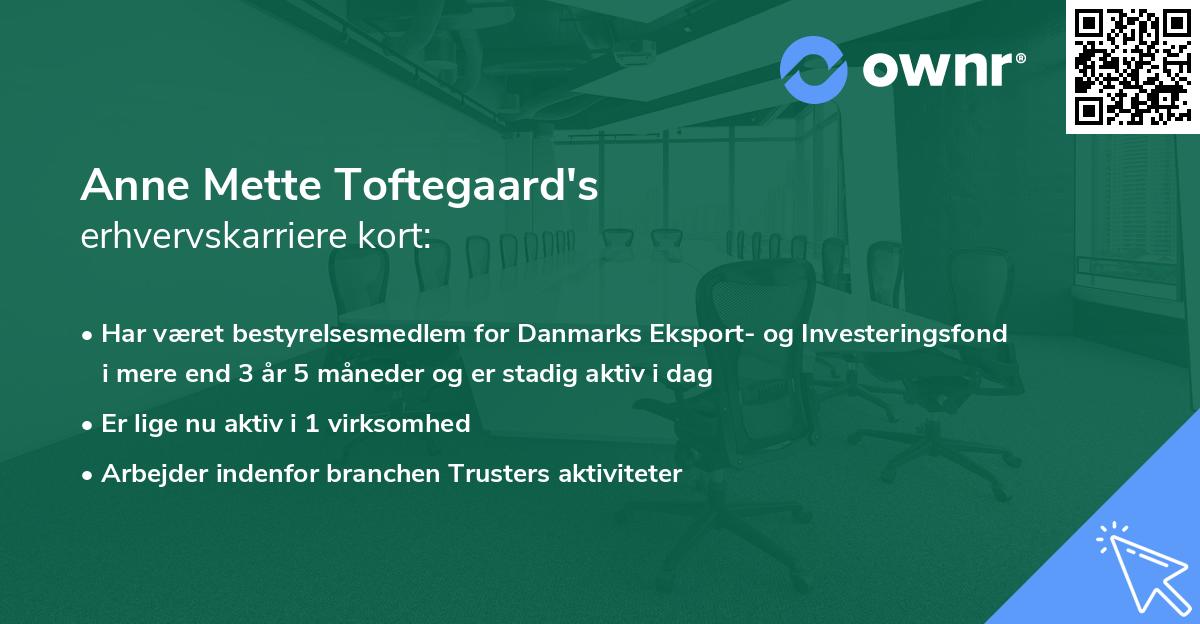 ownr®

Anne Mette Toftegaard's
erhvervskarriere kort:

• Har været bestyrelsesmedlem for Danmarks Eksport- og Investeringsfond i mere end 3 år 5 måneder og er stadig aktiv i dag
• Er lige nu aktiv i 1 virksomhed
• Arbejder indenfor branchen Trusters aktiviteter